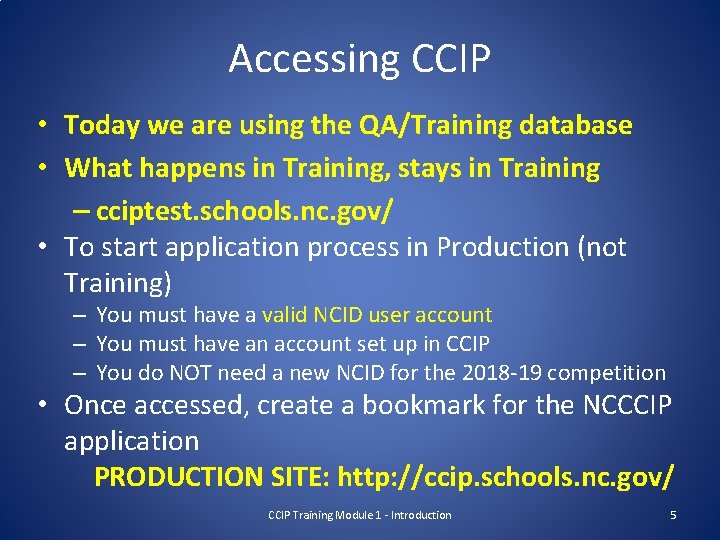 Accessing CCIP

• Today we are using the QA/Training database
• What happens in Training, stays in Training
– cciptest.schools.nc.gov/
• To start application process in Production (not Training)
– You must have a valid NCID user account
– You must have an account set up in CCIP
– You do NOT need a new NCID for the 2018-19 competition
• Once accessed, create a bookmark for the NCCCIP application

PRODUCTION SITE: http://ccip.schools.nc.gov/

CCIP Training Module 1 - Introduction

5